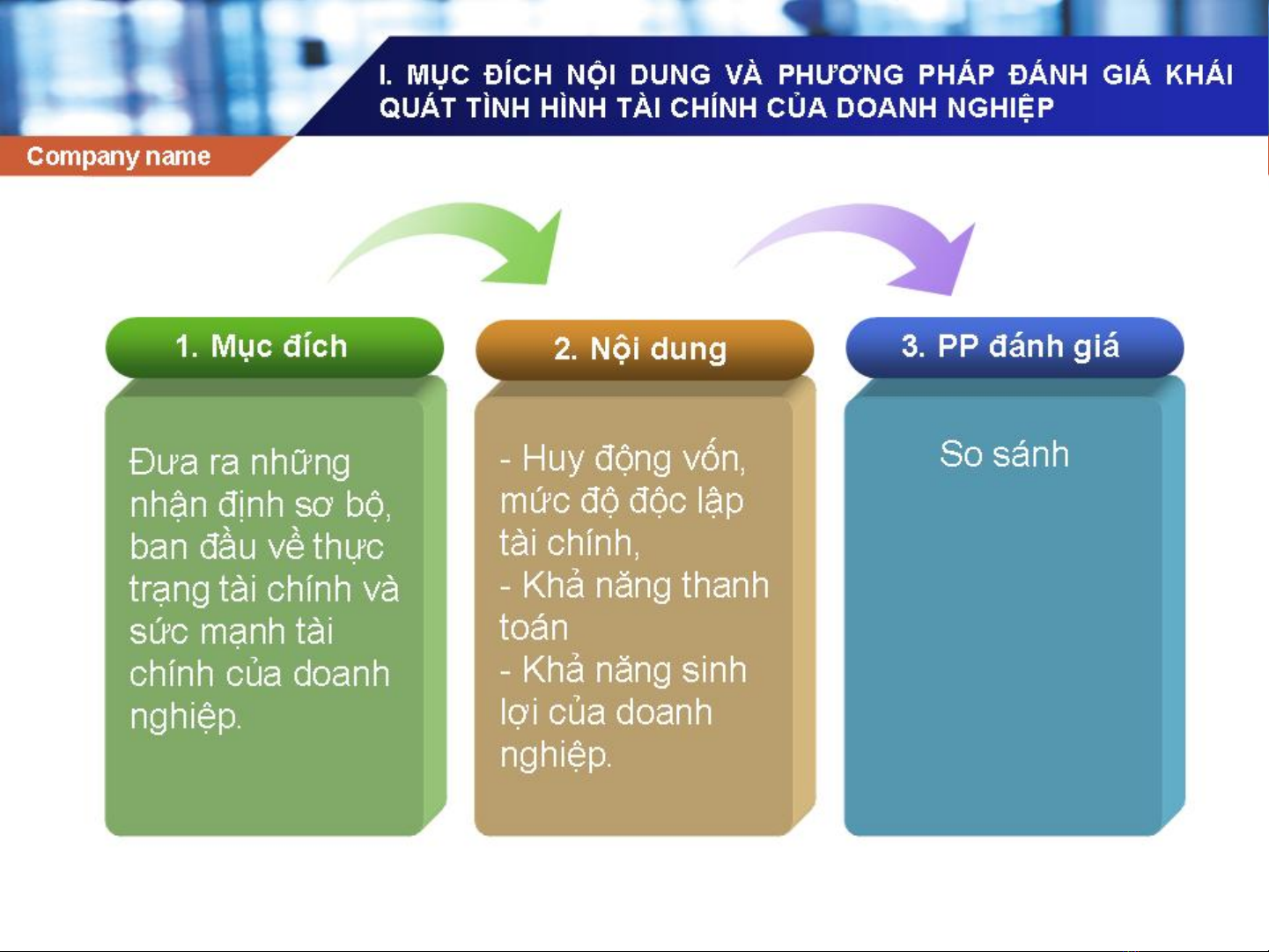 I. MỤC ĐÍCH NỘI DUNG VÀ PHƯƠNG PHÁP ĐÁNH GIÁ KHÁI QUÁT TÌNH HÌNH TÀI CHÍNH CỦA DOANH NGHIỆP

Company name

1. Mục đích

Đưa ra những nhận định sơ bộ, ban đầu về thực trạng tài chính và sức mạnh tài chính của doanh nghiệp.

2. Nội dung

- Huy động vốn, mức độ độc lập tài chính,
- Khả năng thanh toán
- Khả năng sinh lợi của doanh nghiệp.

3. PP đánh giá

So sánh